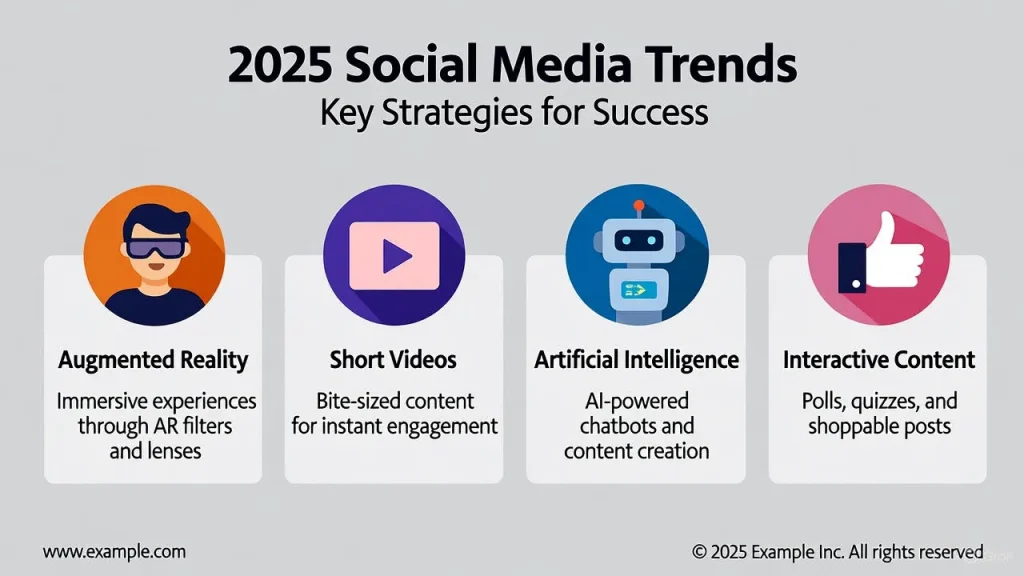 2025 Social Media Trends
Key Strategies for Success

Augmented Reality
Immersive experiences through AR filters and lenses

Short Videos
Bite-sized content for instant engagement

Artificial Intelligence
AI-powered chatbots and content creation

Interactive Content
Polls, quizzes, and shoppable posts

www.example.com

© 2025 Example Inc. All rights reserved